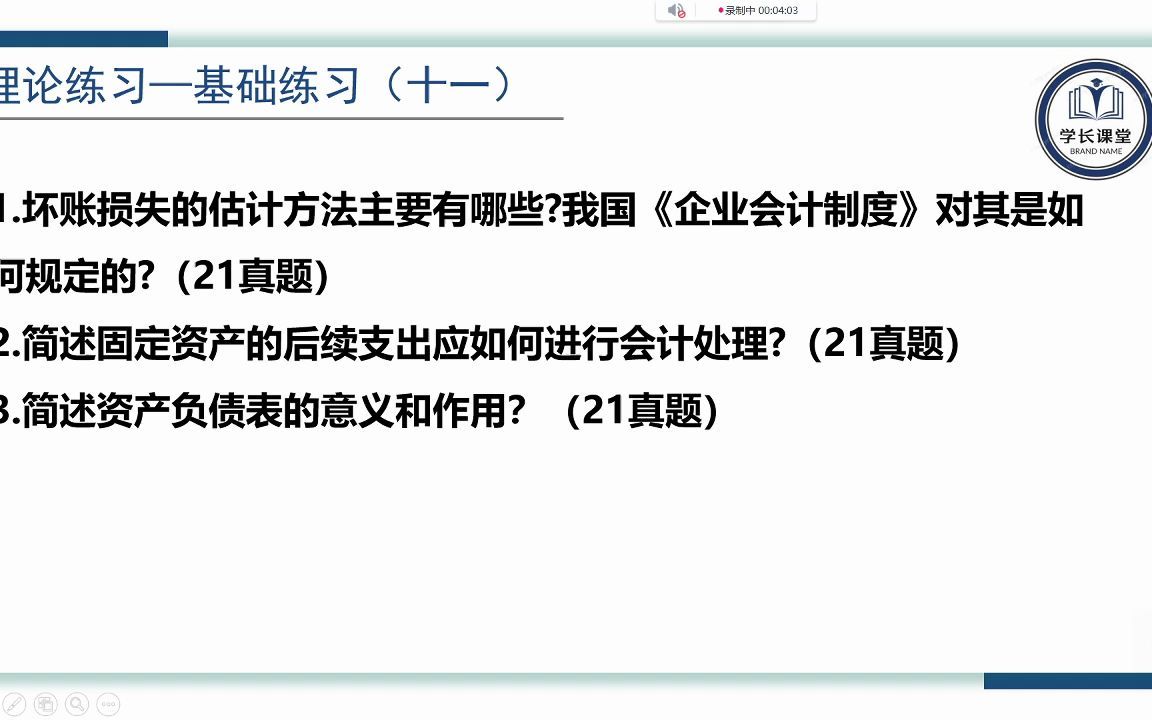 录制中 00:04:03

理论练习—基础练习（十一）

学长课堂
BRAND NAME

1.坏账损失的估计方法主要有哪些?我国《企业会计制度》对其是如何规定的?（21真题）

2.简述固定资产的后续支出应如何进行会计处理?（21真题）

3.简述资产负债表的意义和作用? （21真题）